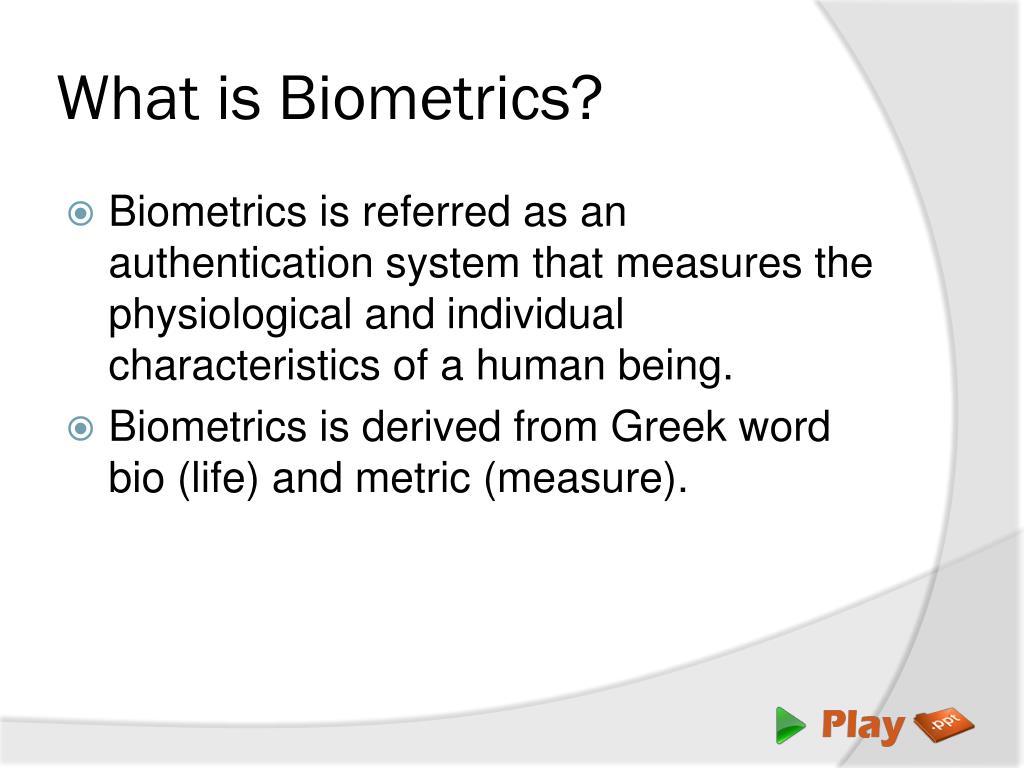 What is Biometrics?

Biometrics is referred as an authentication system that measures the physiological and individual characteristics of a human being.

Biometrics is derived from Greek word bio (life) and metric (measure).

Play .ppt